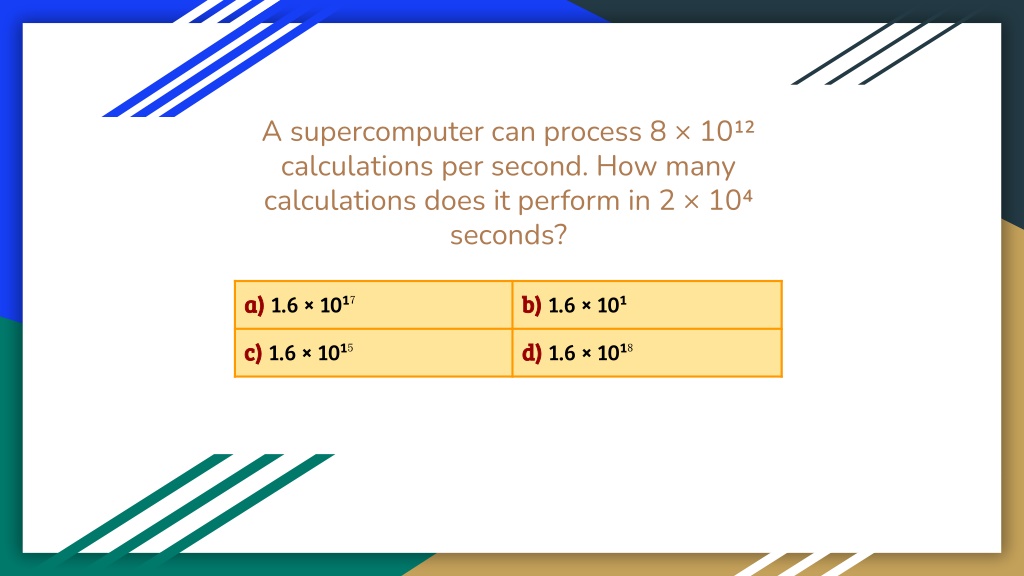 A supercomputer can process $8 \times 10^{12}$ calculations per second. How many calculations does it perform in $2 \times 10^{4}$ seconds?

| a) $1.6 \times 10^{17}$ | b) $1.6 \times 10^{1}$ |
|---|---|
| c) $1.6 \times 10^{15}$ | d) $1.6 \times 10^{18}$ |